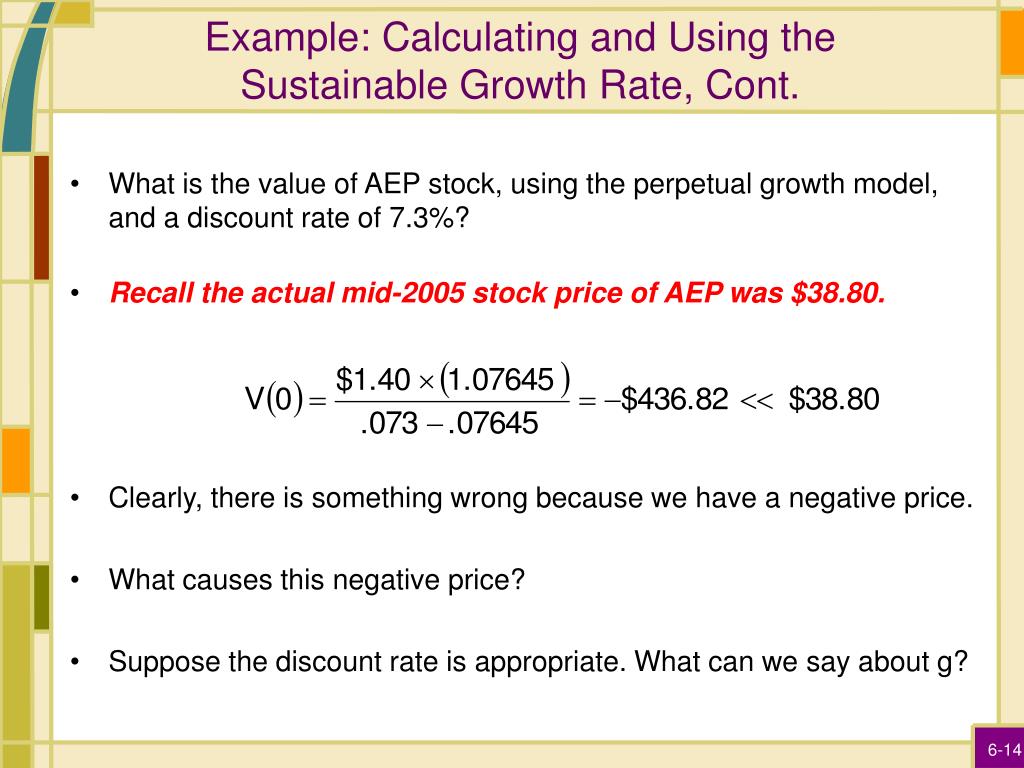 Example: Calculating and Using the Sustainable Growth Rate, Cont.

• What is the value of AEP stock, using the perpetual growth model, and a discount rate of 7.3%?

• Recall the actual mid-2005 stock price of AEP was $38.80.

$V(0) = \frac{\$1.40 \times (1.07645)}{.073 - .07645} = -\$436.82 << \$38.80$

• Clearly, there is something wrong because we have a negative price.

• What causes this negative price?

• Suppose the discount rate is appropriate. What can we say about g?

6-14